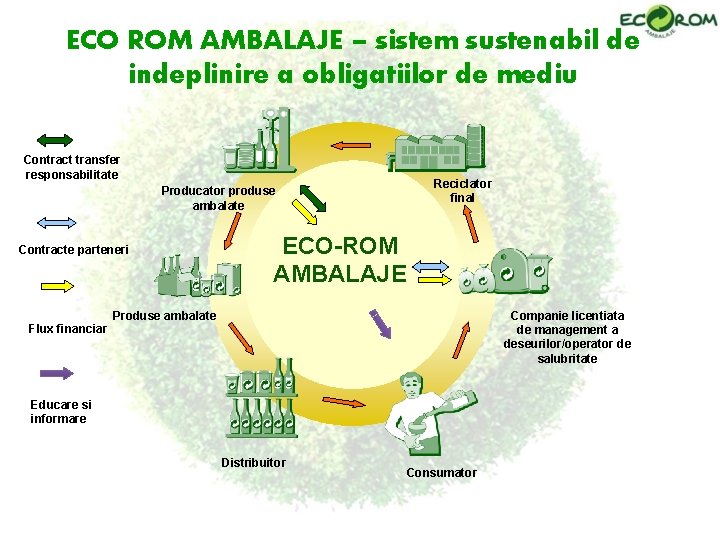 ECOROM
AMBALAJE

ECO ROM AMBALAJE – sistem sustenabil de indeplinire a obligatiilor de mediu

Contract transfer responsabilitate

Contracte parteneri

Flux financiar

Educare si informare

Producator produse ambalate

Reciclator final

ECO-ROM AMBALAJE

Produse ambalate

Companie licentiata de management a deseurilor/operator de salubritate

Distribuitor

Consumator